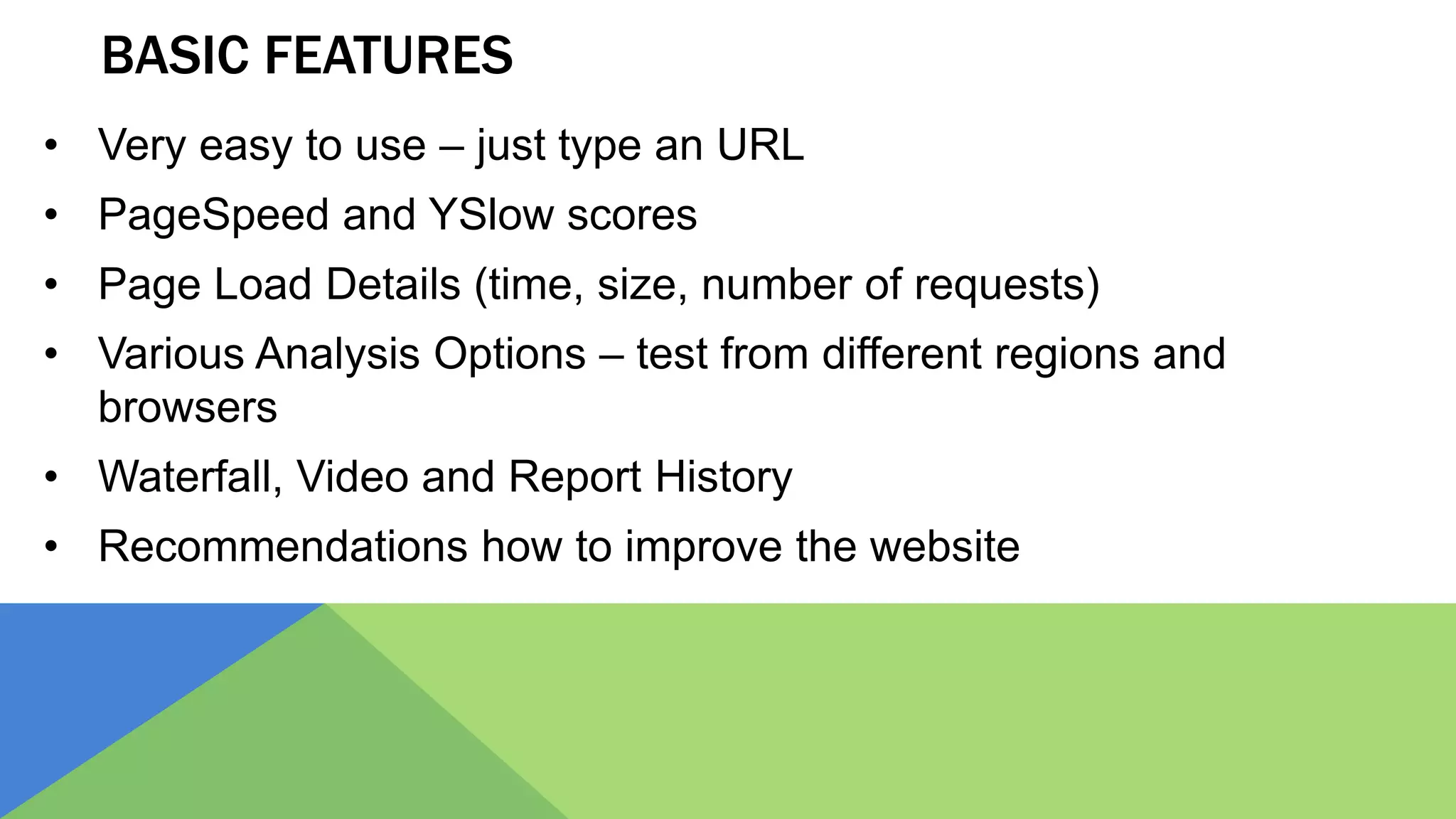 BASIC FEATURES

• Very easy to use – just type an URL
• PageSpeed and YSlow scores
• Page Load Details (time, size, number of requests)
• Various Analysis Options – test from different regions and browsers
• Waterfall, Video and Report History
• Recommendations how to improve the website